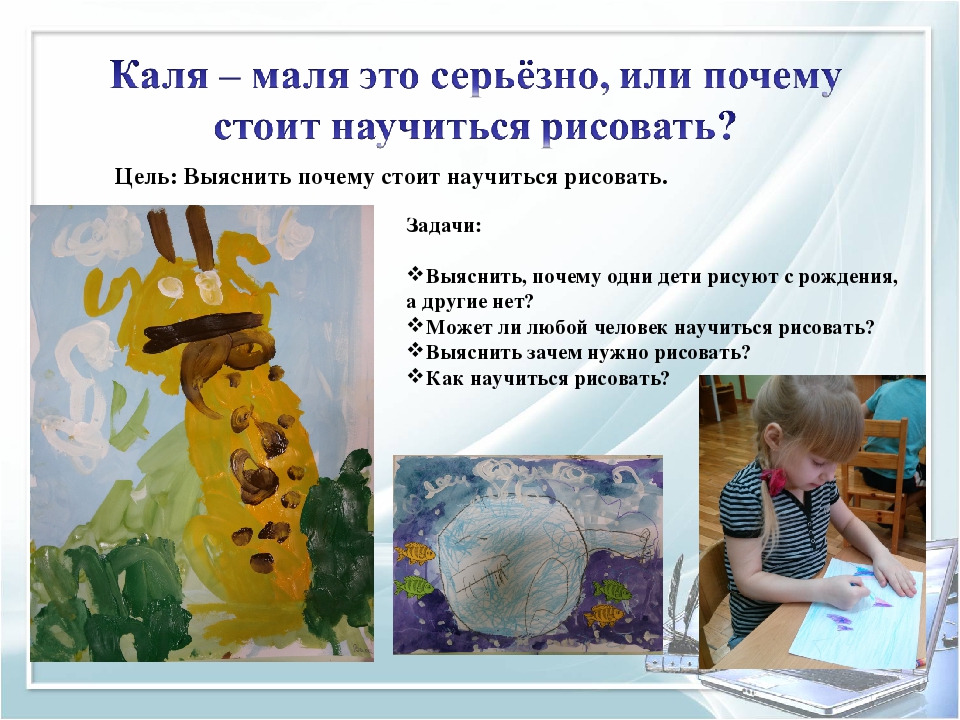 Каля – маля это серьёзно, или почему стоит научиться рисовать?

Цель: Выяснить почему стоит научиться рисовать.

Задачи:

❖Выяснить, почему одни дети рисуют с рождения, а другие нет?
❖Может ли любой человек научиться рисовать?
❖Выяснить зачем нужно рисовать?
❖Как научиться рисовать?